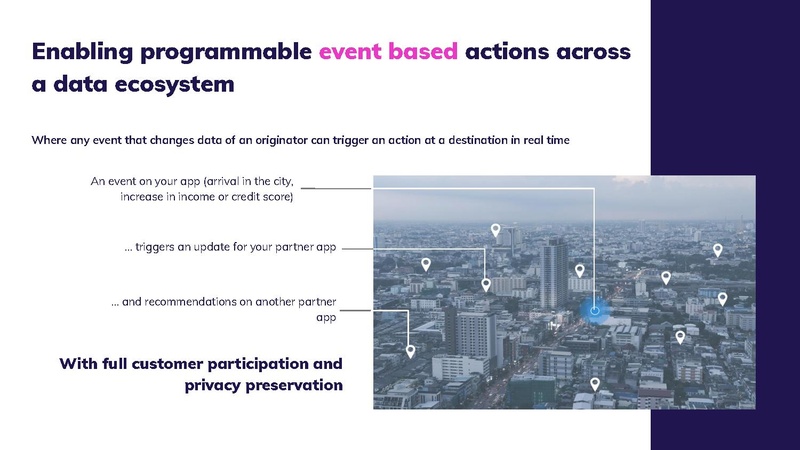 Enabling programmable event based actions across a data ecosystem

Where any event that changes data of an originator can trigger an action at a destination in real time

An event on your app (arrival in the city, increase in income or credit score)

... triggers an update for your partner app

... and recommendations on another partner app

With full customer participation and privacy preservation